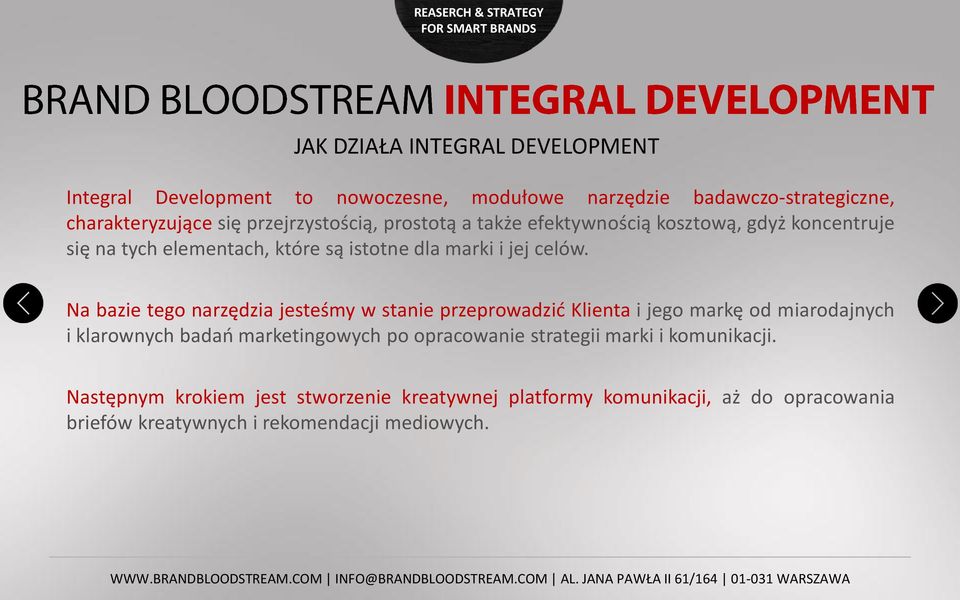 REASERCH & STRATEGY
FOR SMART BRANDS

BRAND BLOODSTREAM INTEGRAL DEVELOPMENT

JAK DZIAŁA INTEGRAL DEVELOPMENT

Integral Development to nowoczesne, modułowe narzędzie badawczo-strategiczne, charakteryzujące się przejrzystością, prostotą a także efektywnością kosztową, gdyż koncentruje się na tych elementach, które są istotne dla marki i jej celów.

Na bazie tego narzędzia jesteśmy w stanie przeprowadzić Klienta i jego markę od miarodajnych i klarownych badań marketingowych po opracowanie strategii marki i komunikacji.

Następnym krokiem jest stworzenie kreatywnej platformy komunikacji, aż do opracowania briefów kreatywnych i rekomendacji mediowych.

WWW.BRANDBLOODSTREAM.COM | INFO@BRANDBLOODSTREAM.COM | AL. JANA PAWŁA II 61/164 | 01-031 WARSZAWA